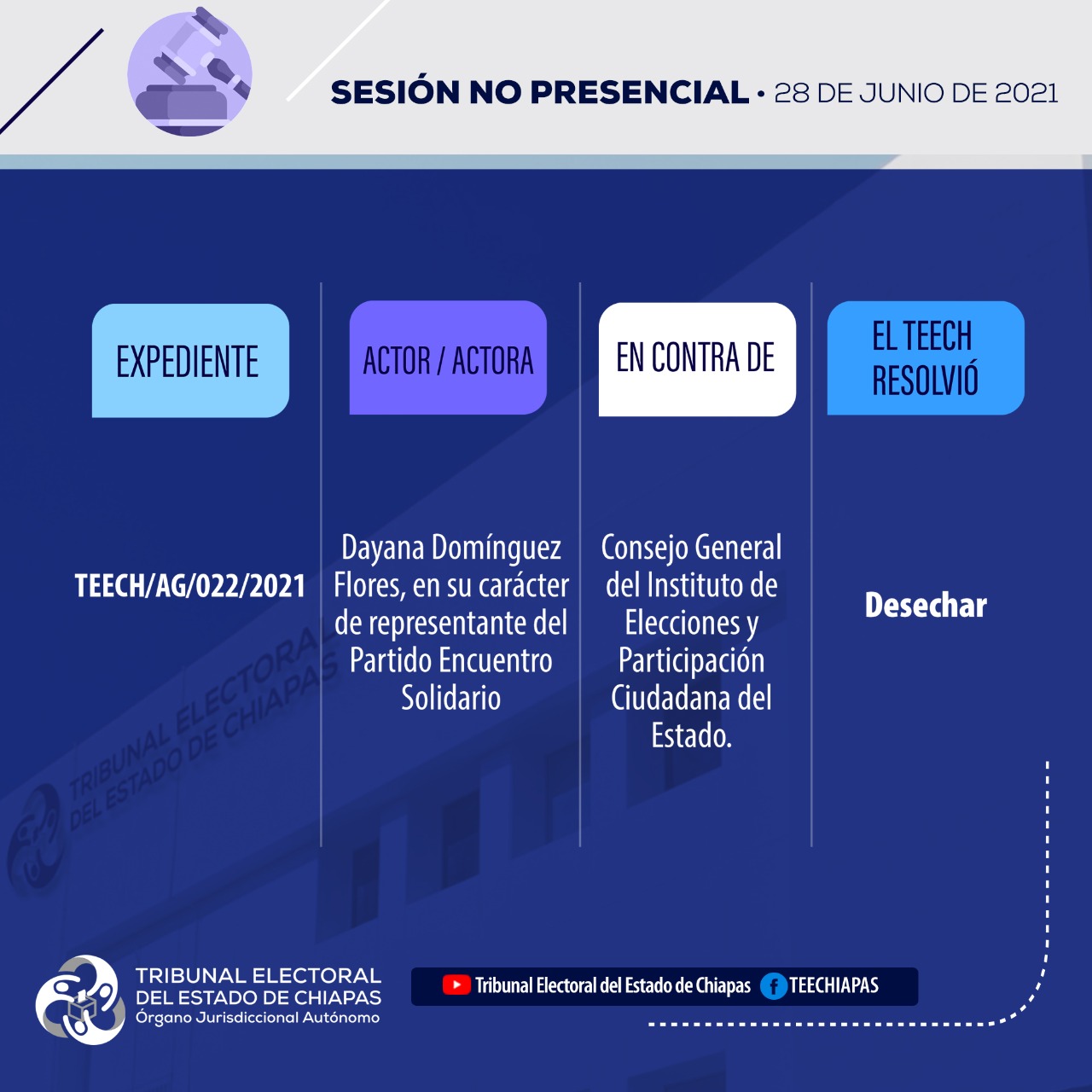 SESIÓN NO PRESENCIAL • 28 DE JUNIO DE 2021

| EXPEDIENTE | ACTOR / ACTORA | EN CONTRA DE | EL TEECH RESOLVIÓ |
|---|---|---|---|
| TEECH/AG/022/2021 | Dayana Domínguez Flores, en su carácter de representante del Partido Encuentro Solidario | Consejo General del Instituto de Elecciones y Participación Ciudadana del Estado. | Desechar |

TRIBUNAL ELECTORAL DEL ESTADO DE CHIAPAS

TRIBUNAL ELECTORAL DEL ESTADO DE CHIAPAS
Órgano Jurisdiccional Autónomo

Tribunal Electoral del Estado de Chiapas TEECHIAPAS